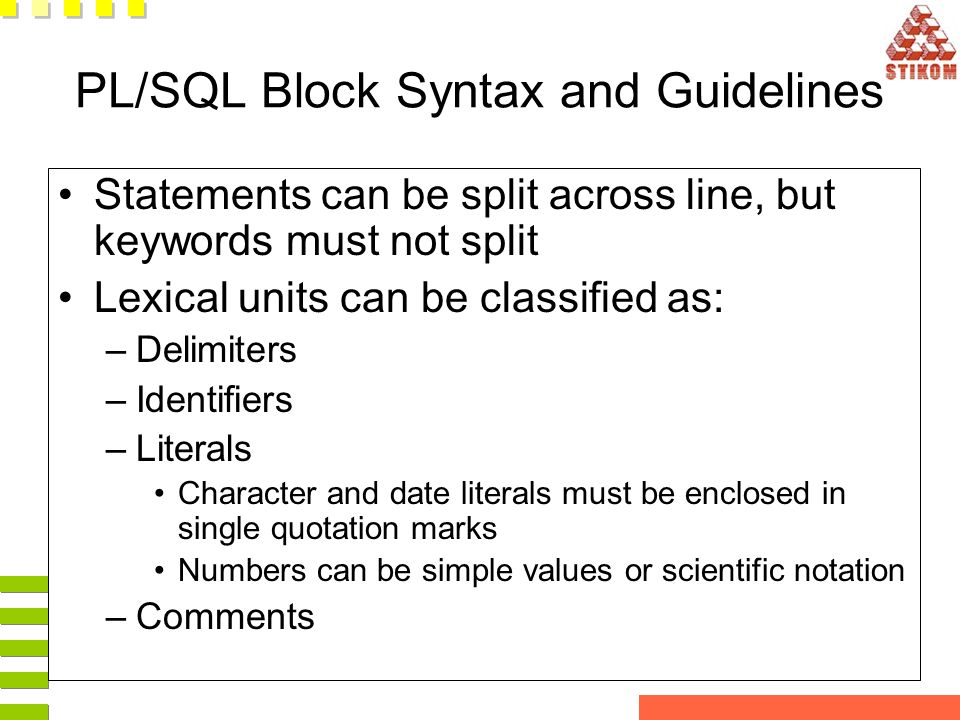 STIKOM

PL/SQL Block Syntax and Guidelines

• Statements can be split across line, but keywords must not split
• Lexical units can be classified as:
– Delimiters
– Identifiers
– Literals
• Character and date literals must be enclosed in single quotation marks
• Numbers can be simple values or scientific notation
– Comments